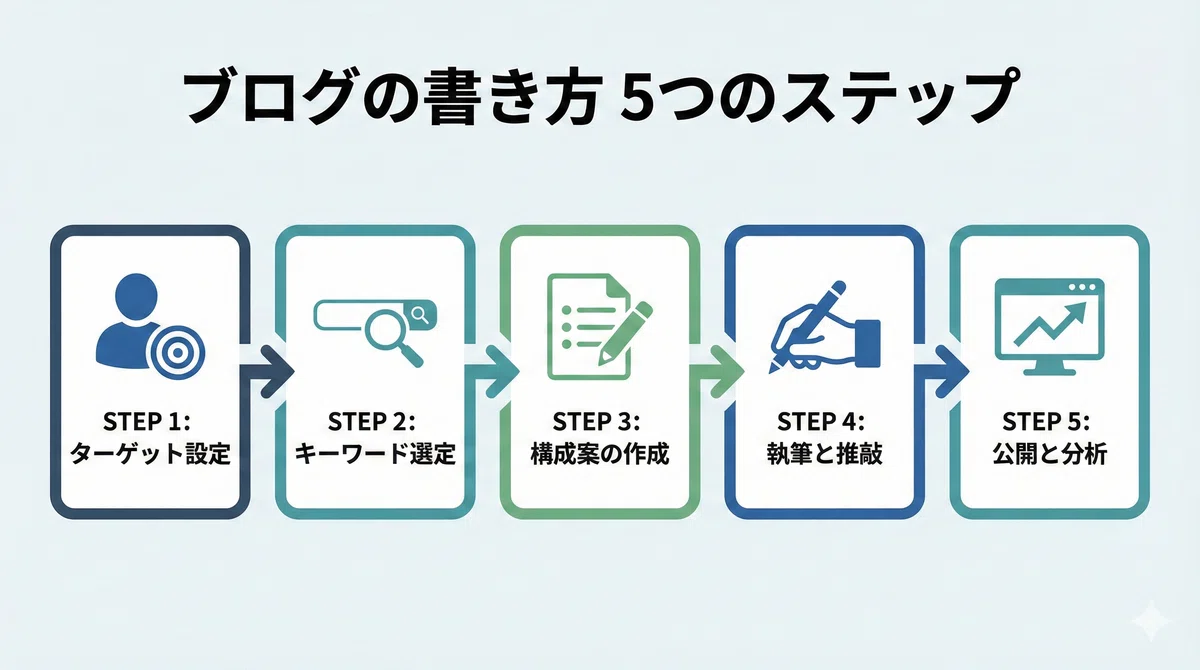 ブログの書き方 5つのステップ

STEP 1:
ターゲット設定

STEP 2:
キーワード選定

STEP 3:
構成案の作成

STEP 4:
執筆と推敲

STEP 5:
公開と分析